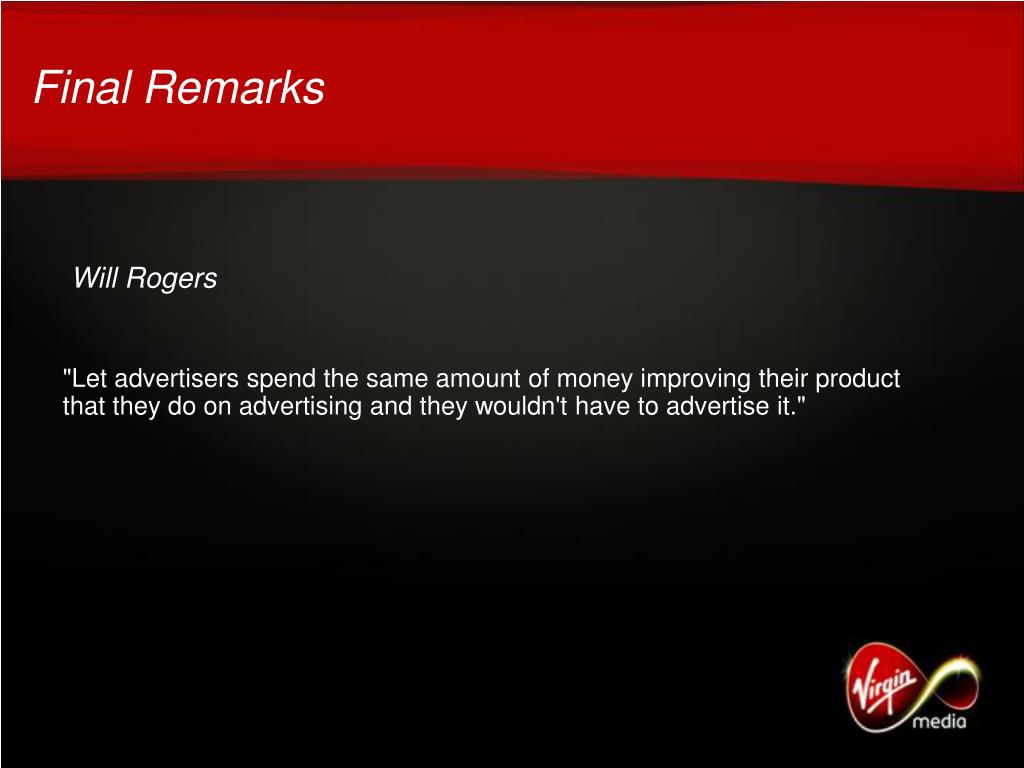 Final Remarks

Will Rogers

"Let advertisers spend the same amount of money improving their product that they do on advertising and they wouldn't have to advertise it."

Virgin media